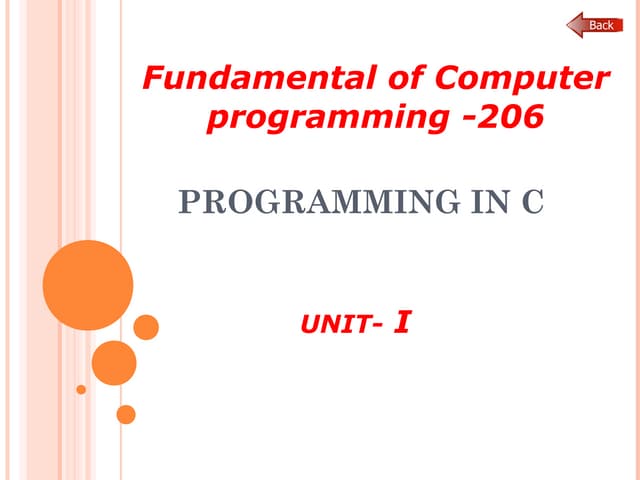 Back

Fundamental of Computer programming -206

PROGRAMMING IN C

UNIT- I